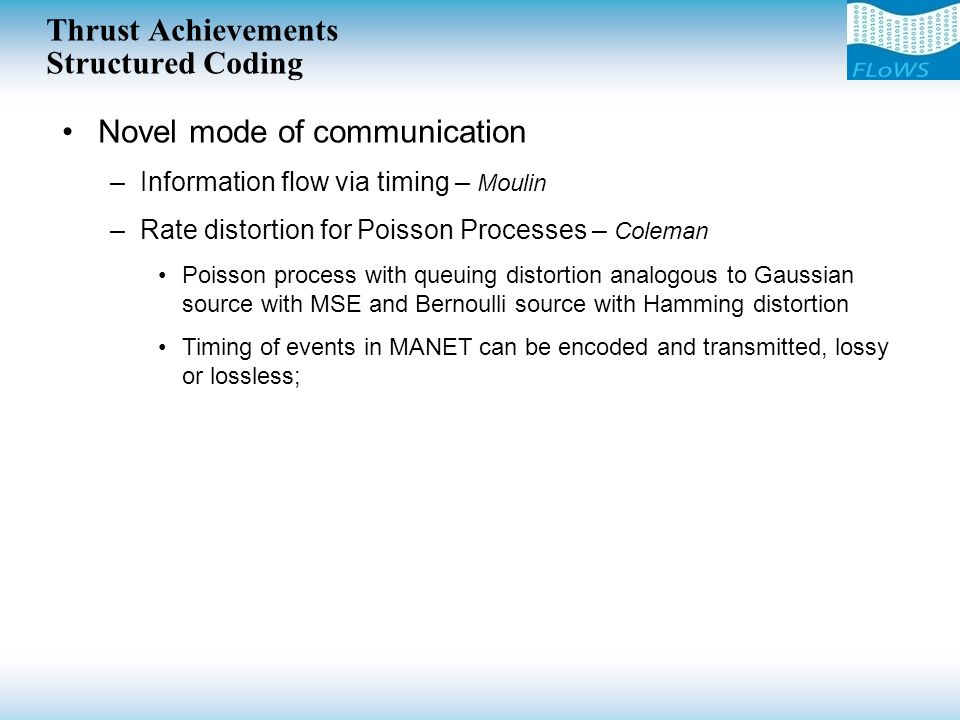 Thrust Achievements
Structured Coding

FLoWS

• Novel mode of communication
– Information flow via timing – Moulin
– Rate distortion for Poisson Processes – Coleman
• Poisson process with queuing distortion analogous to Gaussian source with MSE and Bernoulli source with Hamming distortion
• Timing of events in MANET can be encoded and transmitted, lossy or lossless;